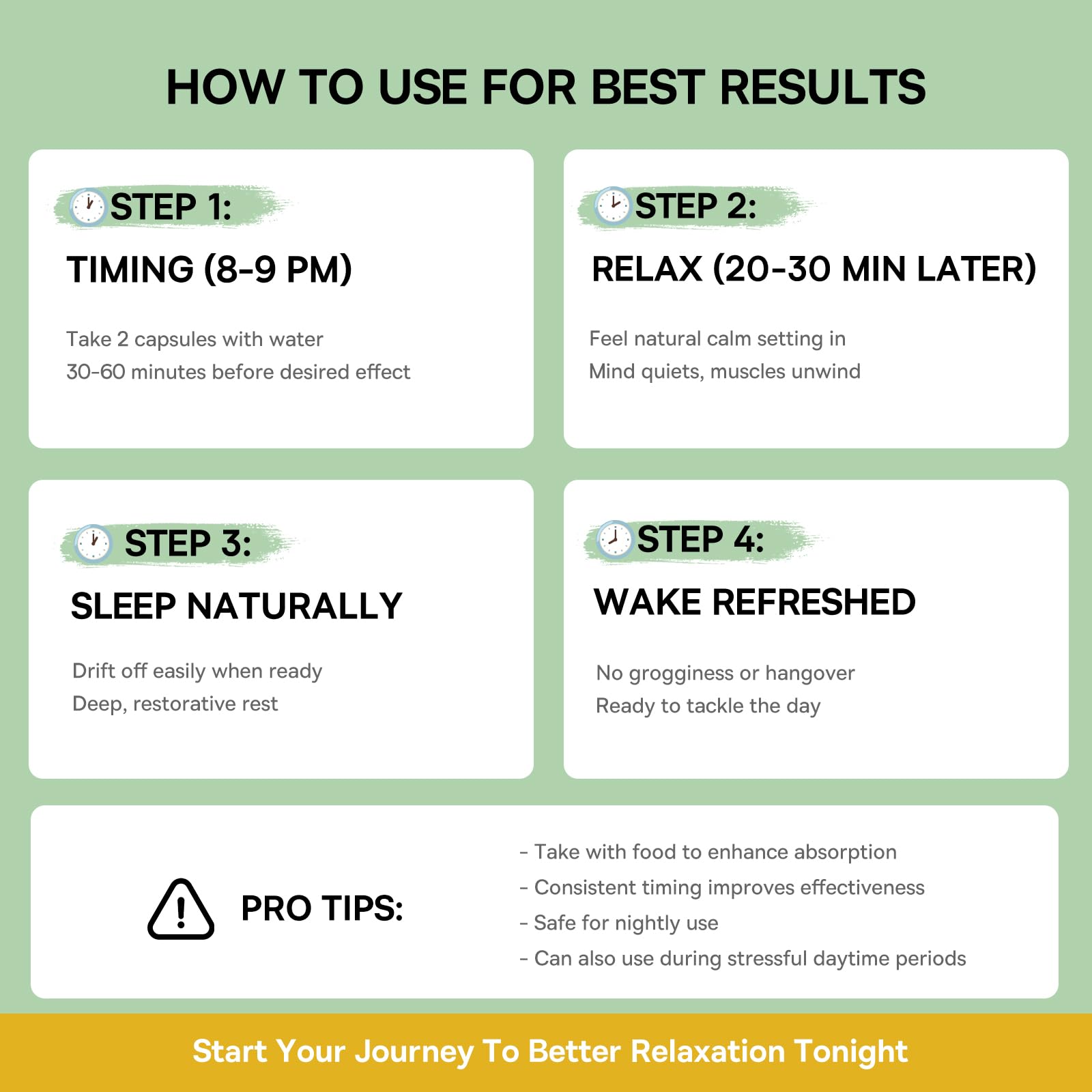 HOW TO USE FOR BEST RESULTS

STEP 1:

TIMING (8-9 PM)

Take 2 capsules with water
30-60 minutes before desired effect

STEP 2:

RELAX (20-30 MIN LATER)

Feel natural calm setting in
Mind quiets, muscles unwind

STEP 3:

SLEEP NATURALLY

Drift off easily when ready
Deep, restorative rest

STEP 4:

WAKE REFRESHED

No grogginess or hangover
Ready to tackle the day

PRO TIPS:

- Take with food to enhance absorption
- Consistent timing improves effectiveness
- Safe for nightly use
- Can also use during stressful daytime periods

Start Your Journey To Better Relaxation Tonight